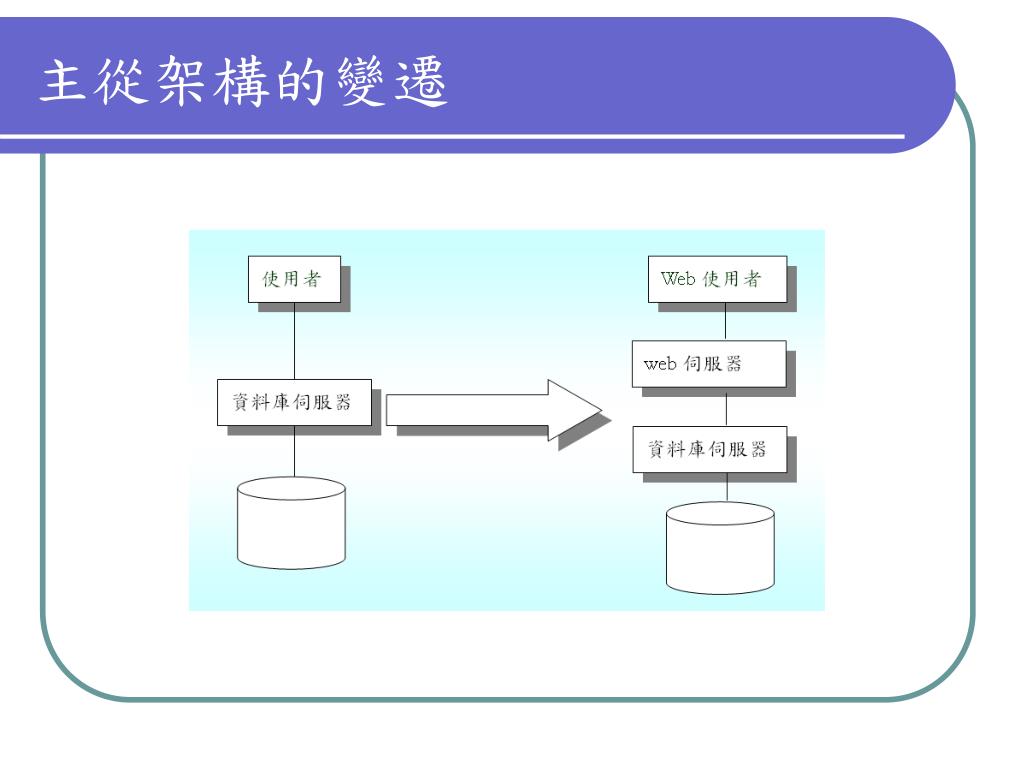 主從架構的變遷

使用者

資料庫伺服器

Web 使用者

web 伺服器

資料庫伺服器